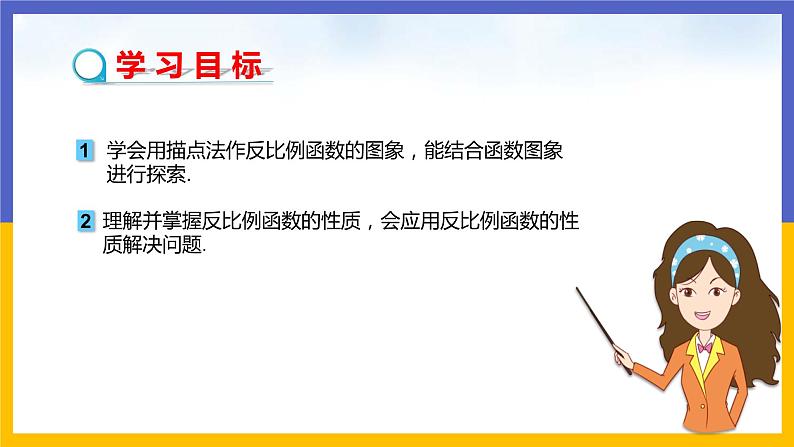 学习目标

1 学会用描点法作反比例函数的图象，能结合函数图象进行探索.

2 理解并掌握反比例函数的性质，会应用反比例函数的性质解决问题.